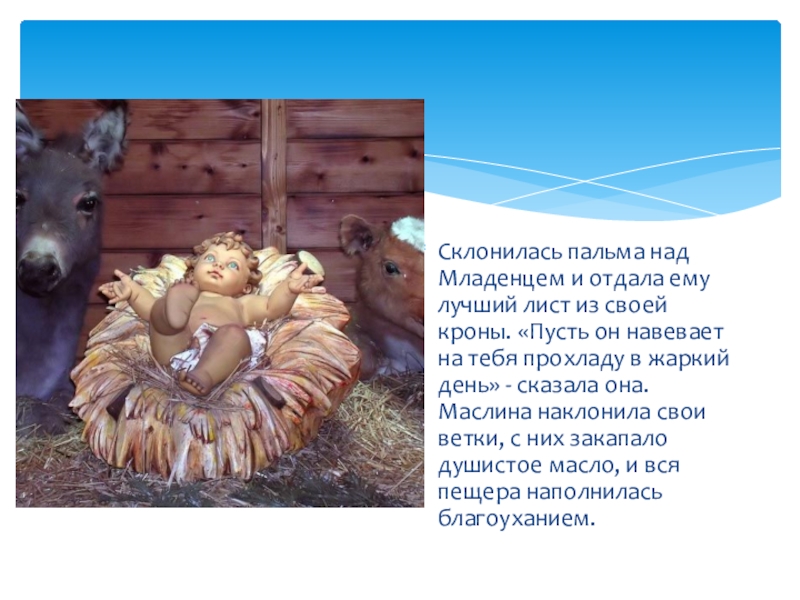 Склонилась пальма над Младенцем и отдала ему лучший лист из своей кроны. «Пусть он навевает на тебя прохладу в жаркий день» - сказала она. Маслина наклонила свои ветки, с них закапало душистое масло, и вся пещера наполнилась благоуханием.